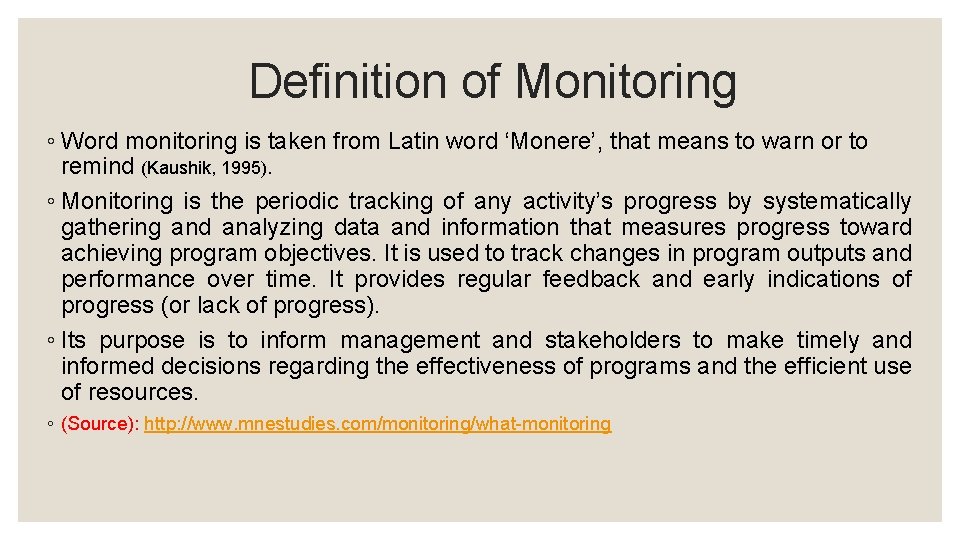 Definition of Monitoring

◦ Word monitoring is taken from Latin word ‘Monere’, that means to warn or to remind (Kaushik, 1995).

◦ Monitoring is the periodic tracking of any activity’s progress by systematically gathering and analyzing data and information that measures progress toward achieving program objectives. It is used to track changes in program outputs and performance over time. It provides regular feedback and early indications of progress (or lack of progress).

◦ Its purpose is to inform management and stakeholders to make timely and informed decisions regarding the effectiveness of programs and the efficient use of resources.

◦ (Source): http://www.mnestudies.com/monitoring/what-monitoring